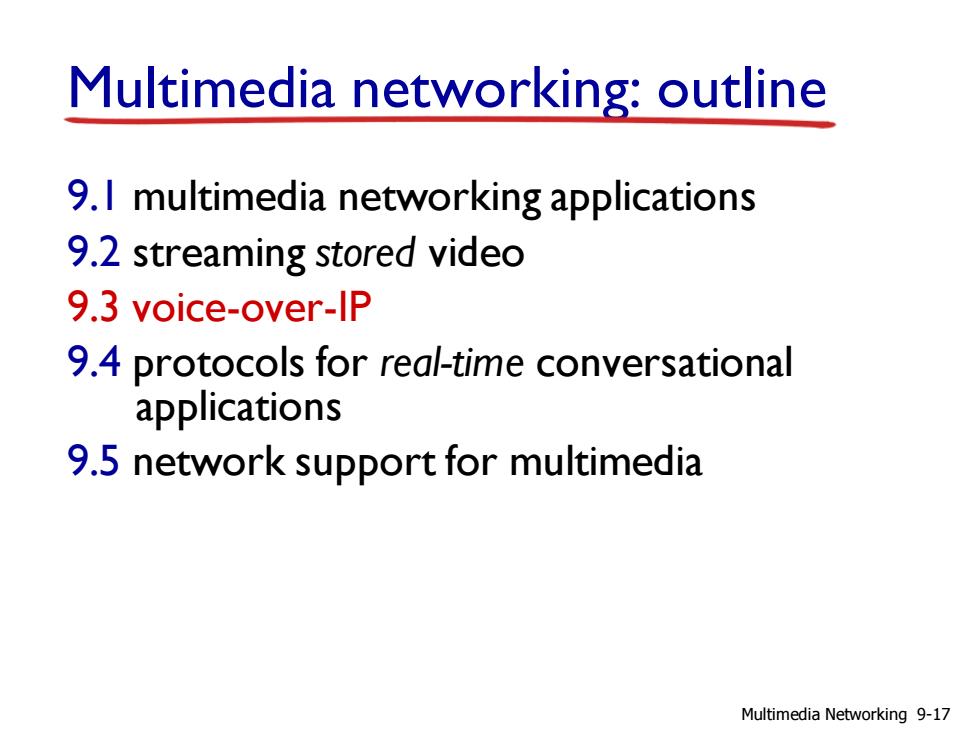 Multimedia networking: outline

9.1 multimedia networking applications
9.2 streaming stored video
9.3 voice-over-IP
9.4 protocols for real-time conversational applications
9.5 network support for multimedia

Multimedia Networking 9-17